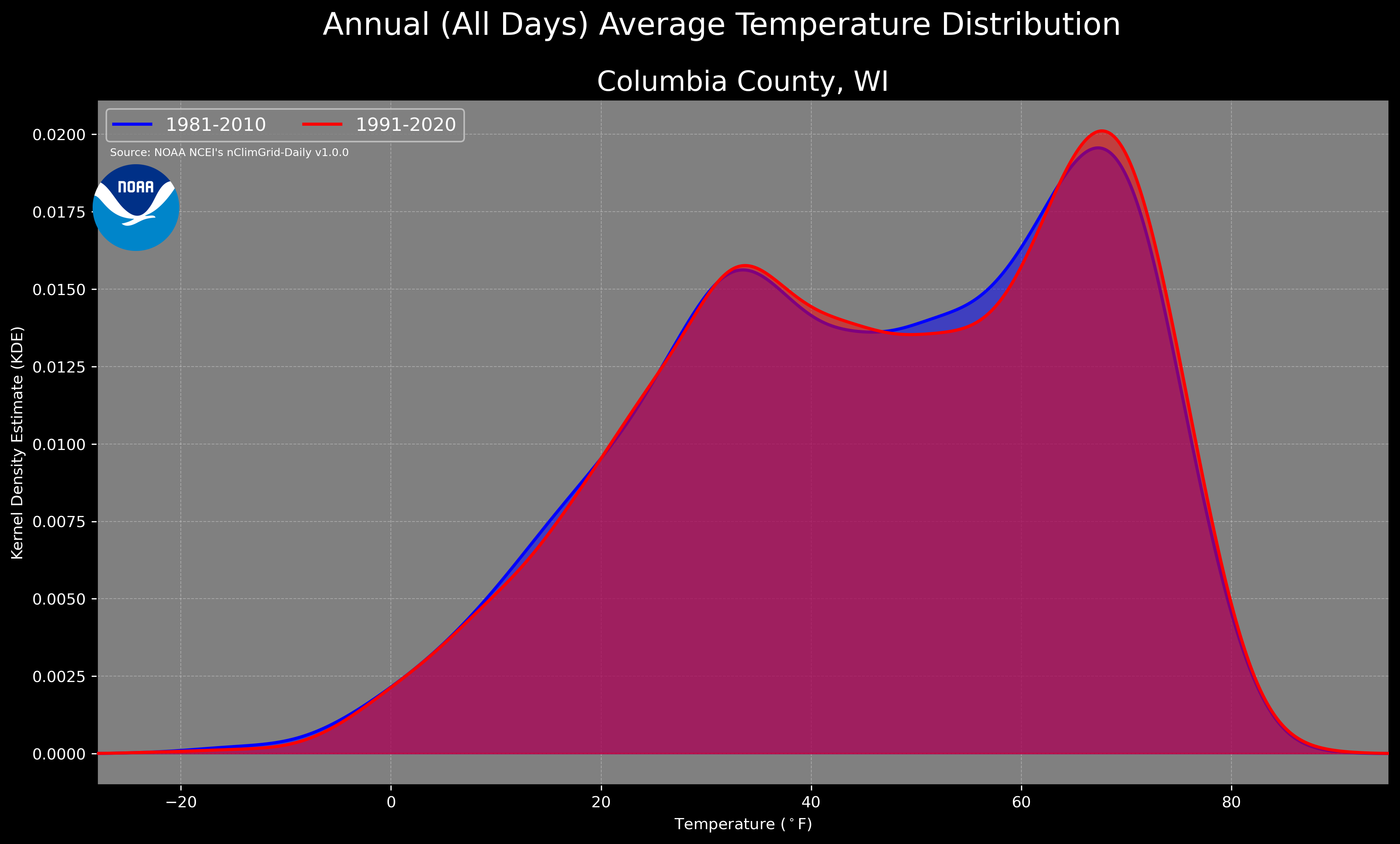 Annual (All Days) Average Temperature Distribution

Columbia County, WI

1981-2010
1991-2020

Source: NOAA NCEI's nClimGrid-Daily v1.0.0

NOAA

Kernel Density Estimate (KDE)

0.0200
0.0175
0.0150
0.0125
0.0100
0.0075
0.0050
0.0025
0.0000

−20
0
20
40
60
80

Temperature ($^\circ$F)